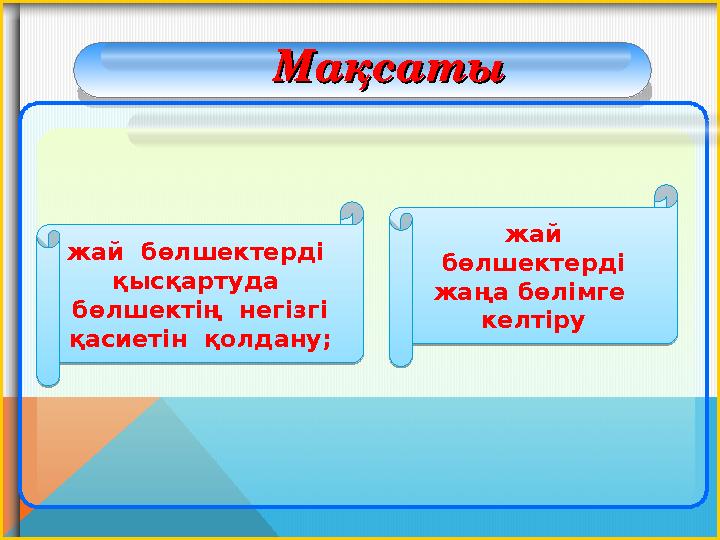 Мақсаты

жай бөлшектерді қысқартуда бөлшектің негізгі қасиетін қолдану;

жай бөлшектерді жаңа бөлімге келтіру